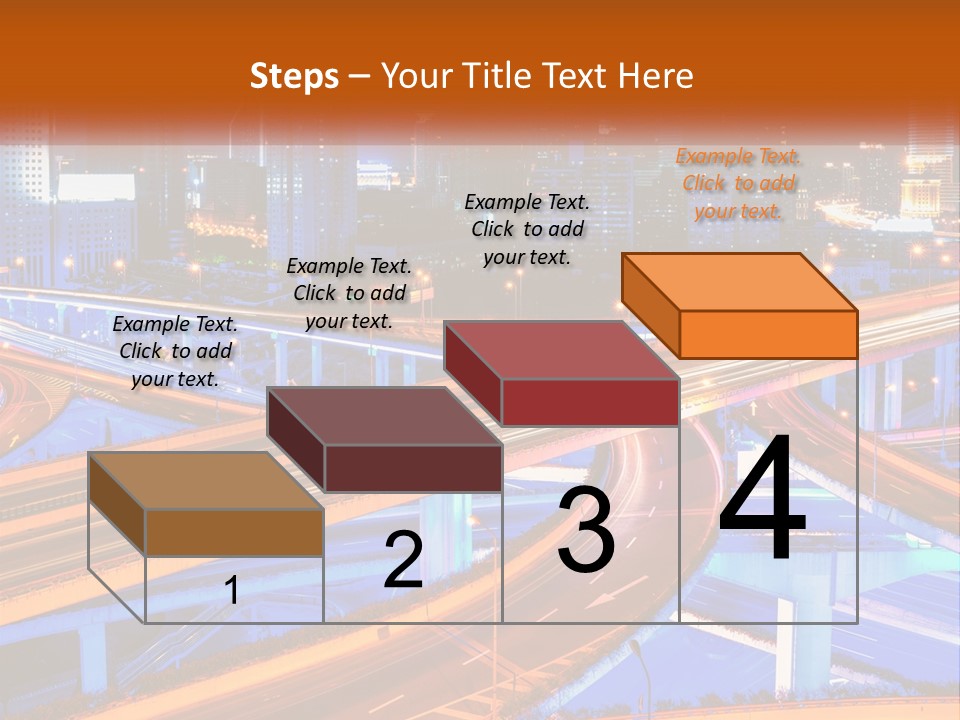 Steps – Your Title Text Here

Example Text. Click to add your text.

Example Text. Click to add your text.

Example Text. Click to add your text.

Example Text. Click to add your text.

1

2

3

4